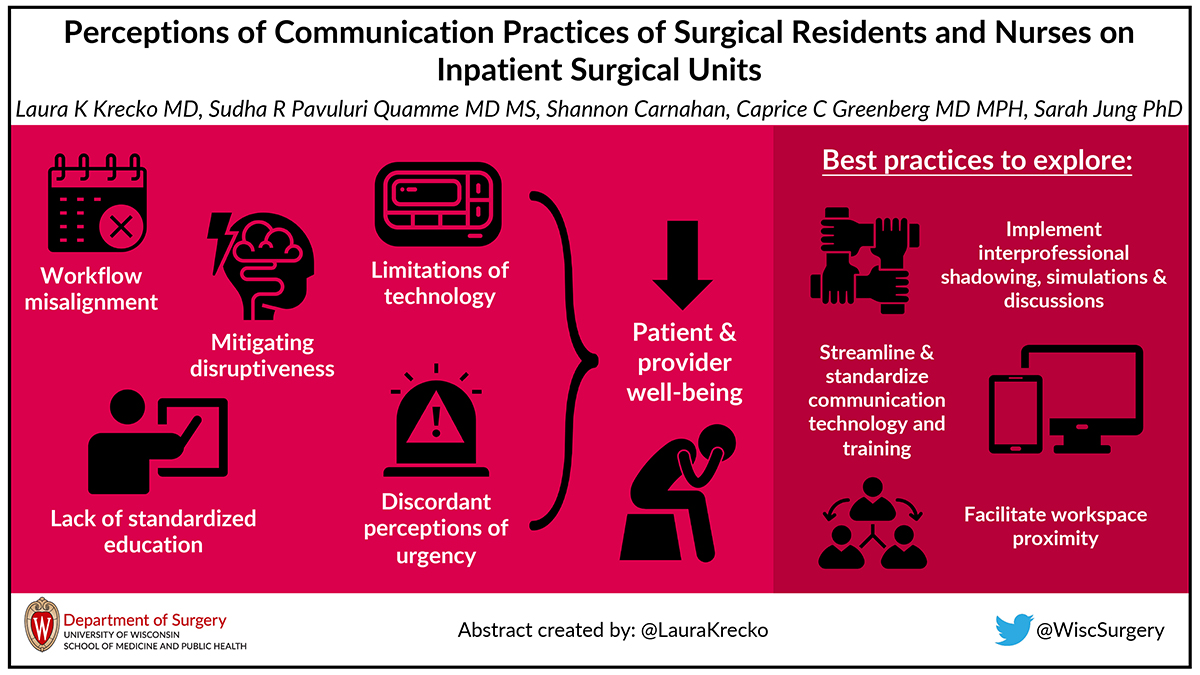 Perceptions of Communication Practices of Surgical Residents and Nurses on Inpatient Surgical Units

Laura K Krecko MD, Sudha R Pavuluri Quamme MD MS, Shannon Carnahan, Caprice C Greenberg MD MPH, Sarah Jung PhD

Workflow misalignment

Mitigating disruptiveness

Lack of standardized education

Limitations of technology

Discordant perceptions of urgency

Patient & provider well-being

Best practices to explore:

Implement interprofessional shadowing, simulations & discussions

Streamline & standardize communication technology and training

Facilitate workspace proximity

W

Department of Surgery
UNIVERSITY OF WISCONSIN
SCHOOL OF MEDICINE AND PUBLIC HEALTH

Abstract created by: @LauraKrecko

@WiscSurgery